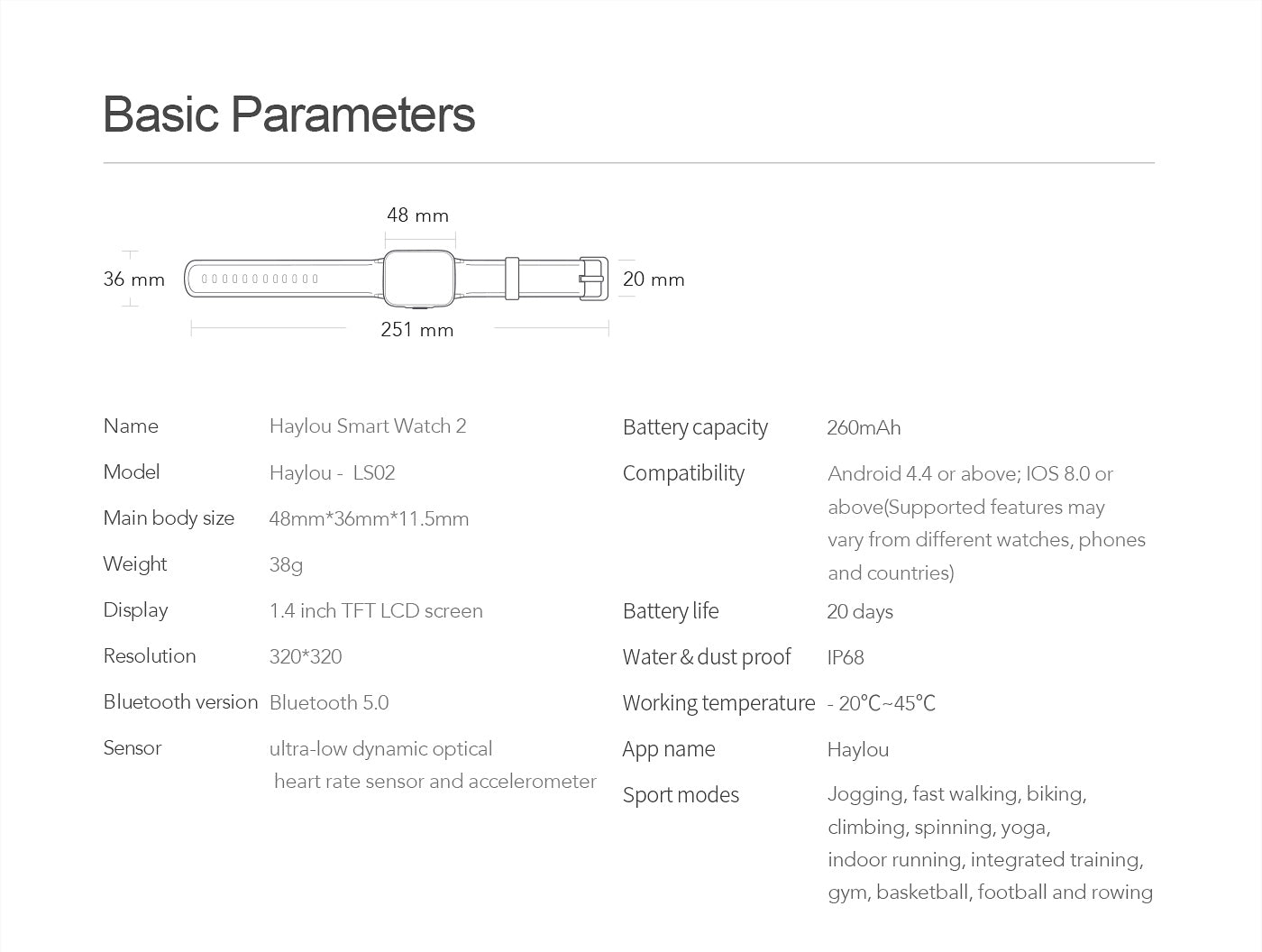 Basic Parameters

48 mm

36 mm

20 mm

251 mm

| Name | Haylou Smart Watch 2 |
|---|---|
| Model | Haylou - LS02 |
| Main body size | 48mm*36mm*11.5mm |
| Weight | 38g |
| Display | 1.4 inch TFT LCD screen |
| Resolution | 320*320 |
| Bluetooth version | Bluetooth 5.0 |
| Sensor | ultra-low dynamic optical heart rate sensor and accelerometer |

| Battery capacity | 260mAh |
|---|---|
| Compatibility | Android 4.4 or above; IOS 8.0 or above(Supported features may vary from different watches, phones and countries) |
| Battery life | 20 days |
| Water & dust proof | IP68 |
| Working temperature | - 20℃~45℃ |
| App name | Haylou |
| Sport modes | Jogging, fast walking, biking, climbing, spinning, yoga, indoor running, integrated training, gym, basketball, football and rowing |